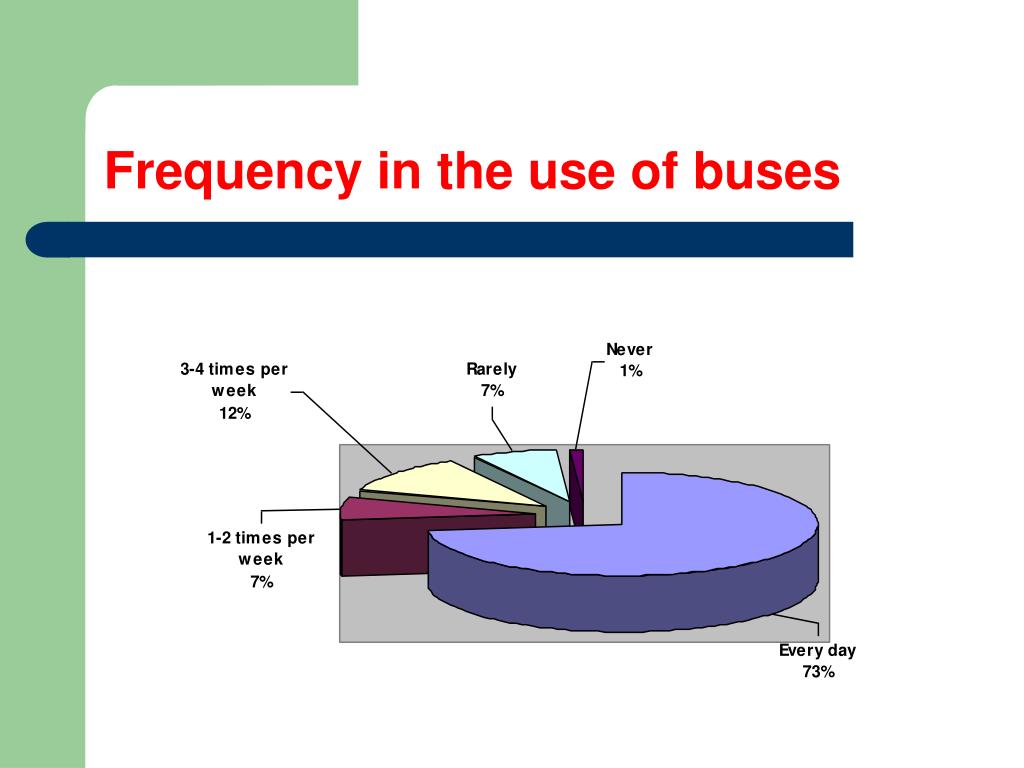 Frequency in the use of buses

3-4 times per week
12%

Rarely
7%

Never
1%

1-2 times per week
7%

Every day
73%